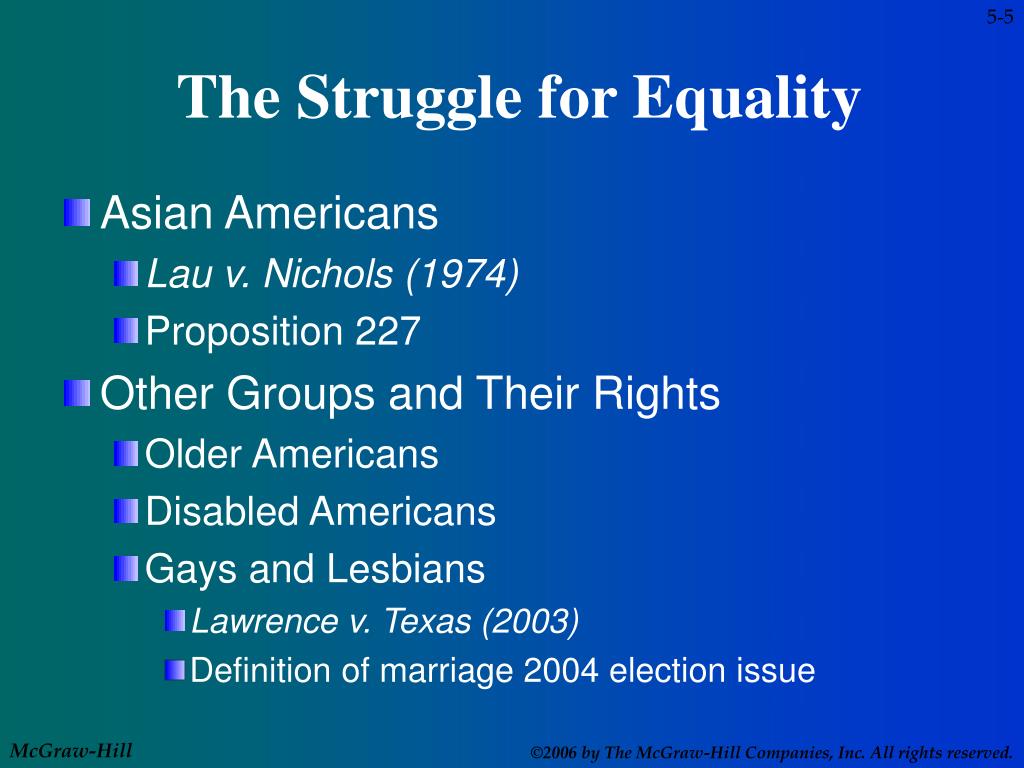 5-5

The Struggle for Equality

Asian Americans

Lau v. Nichols (1974)

Proposition 227

Other Groups and Their Rights

Older Americans

Disabled Americans

Gays and Lesbians

Lawrence v. Texas (2003)

Definition of marriage 2004 election issue

McGraw-Hill

©2006 by The McGraw-Hill Companies, Inc. All rights reserved.